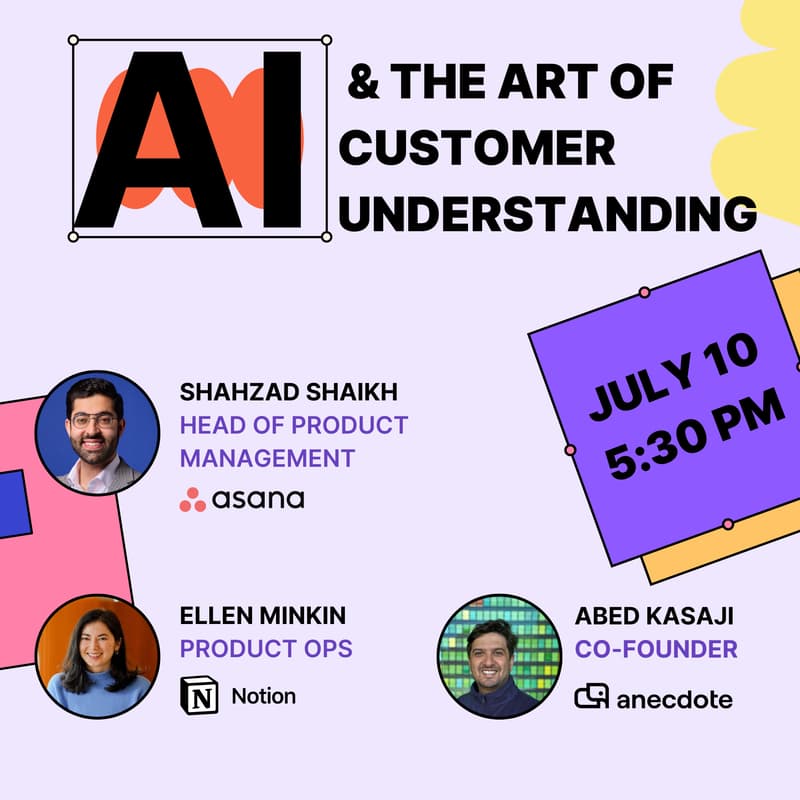 AI & THE ART OF CUSTOMER UNDERSTANDING

JULY 10
5:30 PM

SHAHZAD SHAIKH
HEAD OF PRODUCT MANAGEMENT
asana

ELLEN MINKIN
PRODUCT OPS
N Notion

ABED KASAJI
CO-FOUNDER
anecdote